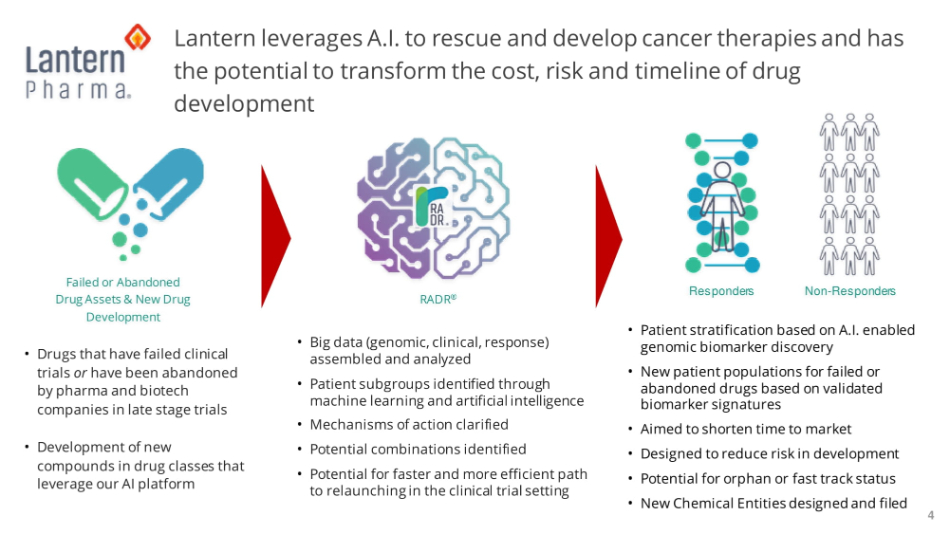 Lantern
Pharma.

Lantern leverages A.I. to rescue and develop cancer therapies and has the potential to transform the cost, risk and timeline of drug development

Failed or Abandoned Drug Assets & New Drug Development

• Drugs that have failed clinical trials or have been abandoned by pharma and biotech companies in late stage trials

• Development of new compounds in drug classes that leverage our AI platform

RA DR.

RADR®

• Big data (genomic, clinical, response) assembled and analyzed
• Patient subgroups identified through machine learning and artificial intelligence
• Mechanisms of action clarified
• Potential combinations identified
• Potential for faster and more efficient path to relaunching in the clinical trial setting

Responders

Non-Responders

• Patient stratification based on A.I. enabled genomic biomarker discovery
• New patient populations for failed or abandoned drugs based on validated biomarker signatures
• Aimed to shorten time to market
• Designed to reduce risk in development
• Potential for orphan or fast track status
• New Chemical Entities designed and filed

4